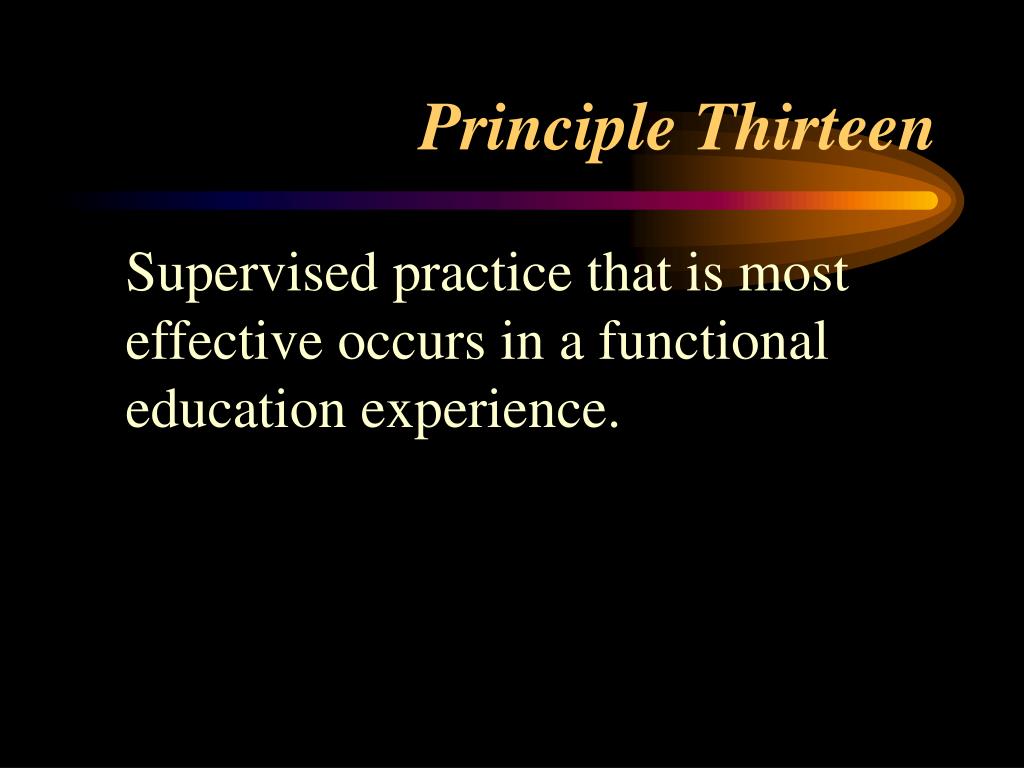 Principle Thirteen

Supervised practice that is most effective occurs in a functional education experience.